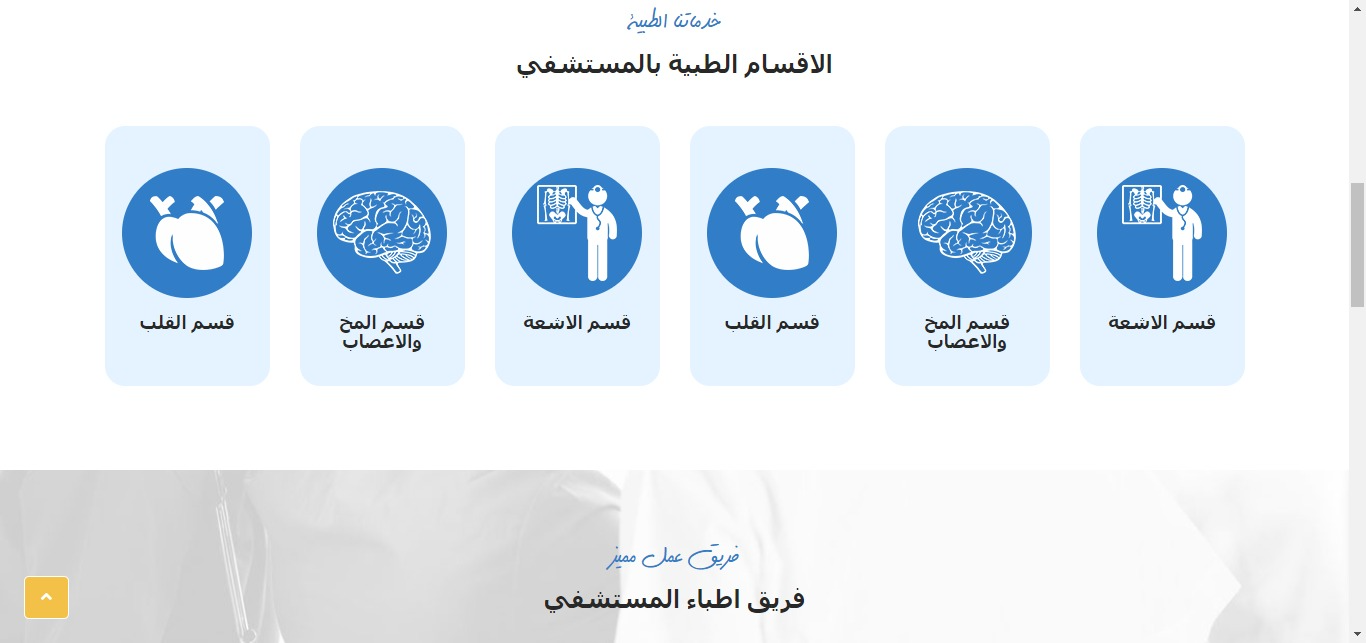 خدماتنا الطبية

الاقسام الطبية بالمستشفي

قسم الاشعة

قسم المخ والاعصاب

قسم القلب

قسم الاشعة

قسم المخ والاعصاب

قسم القلب

فريق عمل مميز

فريق اطباء المستشفي